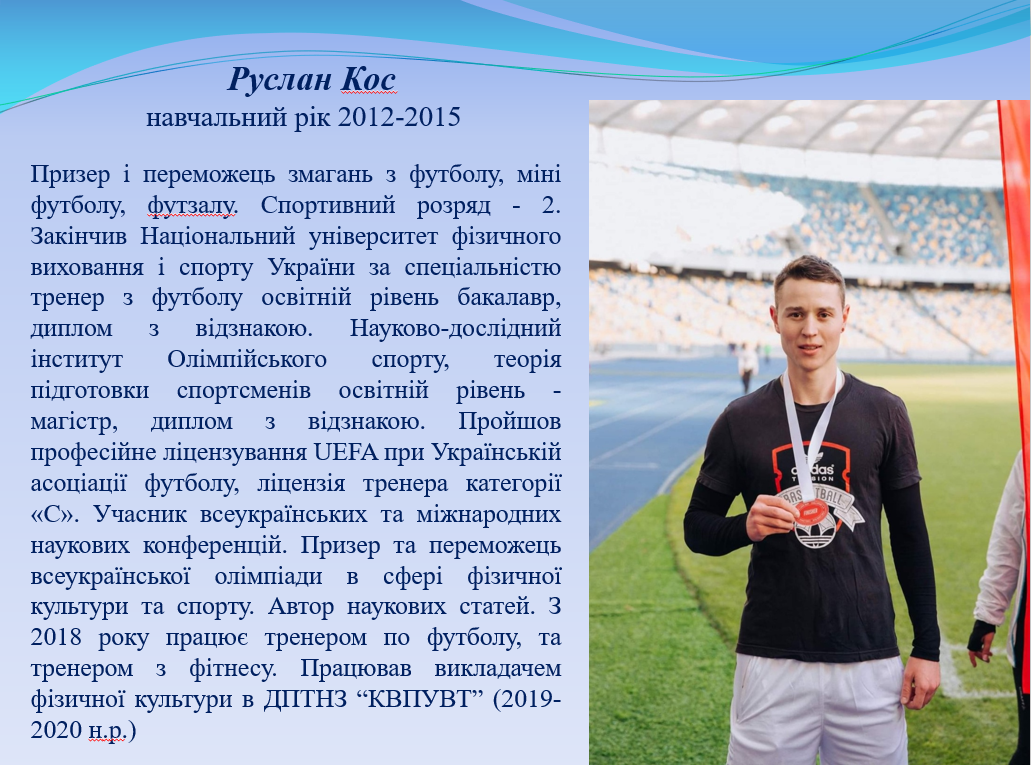 Руслан Кос
навчальний рік 2012-2015

Призер і переможець змагань з футболу, міні футболу, футзалу. Спортивний розряд - 2. Закінчив Національний університет фізичного виховання і спорту України за спеціальністю тренер з футболу освітній рівень бакалавр, диплом з відзнакою. Науково-дослідний інститут Олімпійського спорту, теорія підготовки спортсменів освітній рівень - магістр, диплом з відзнакою. Пройшов професійне ліцензування UEFA при Українській асоціації футболу, ліцензія тренера категорії «С». Учасник всеукраїнських та міжнародних наукових конференцій. Призер та переможець всеукраїнської олімпіади в сфері фізичної культури та спорту. Автор наукових статей. З 2018 року працює тренером по футболу, та тренером з фітнесу. Працював викладачем фізичної культури в ДПТНЗ “КВПУВТ” (2019-2020 н.р.)

adidas
BASKETBALL